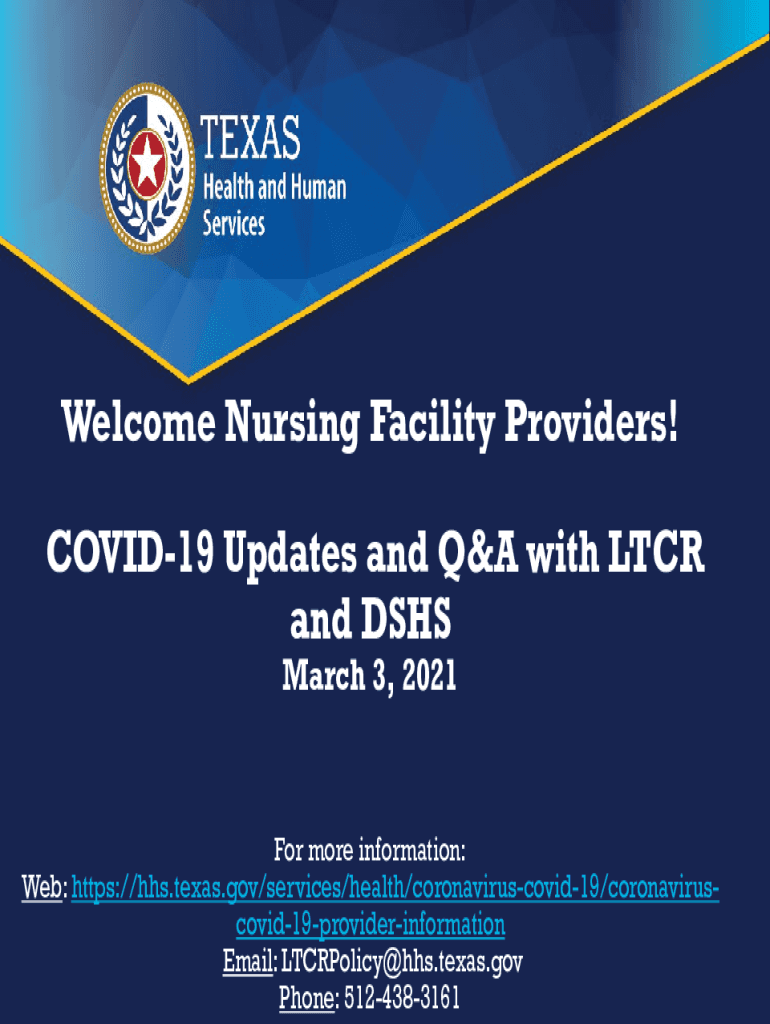 TEXAS
Health and Human
Services

Welcome Nursing Facility Providers!

COVID-19 Updates and Q&A with LTCR and DSHS
March 3, 2021

For more information:
Web: https://hhs.texas.gov/services/health/coronavirus-covid-19/coronavirus-covid-19-provider-information
Email: LTCRPolicy@hhs.texas.gov
Phone: 512-438-3161